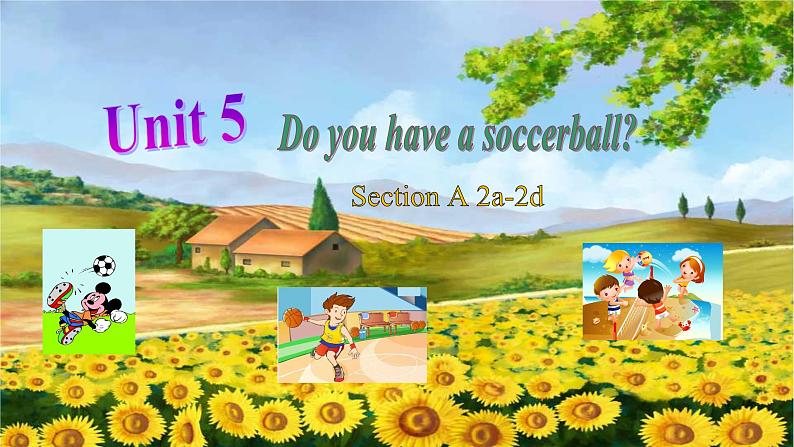 Unit 5 Do you have a soccerball?

Section A 2a-2d